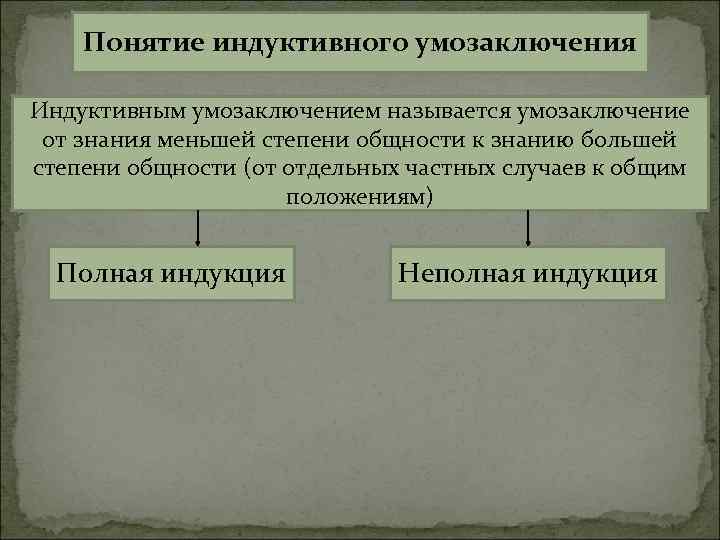 Понятие индуктивного умозаключения

Индуктивным умозаключением называется умозаключение от знания меньшей степени общности к знанию большей степени общности (от отдельных частных случаев к общим положениям)

Полная индукция

Неполная индукция